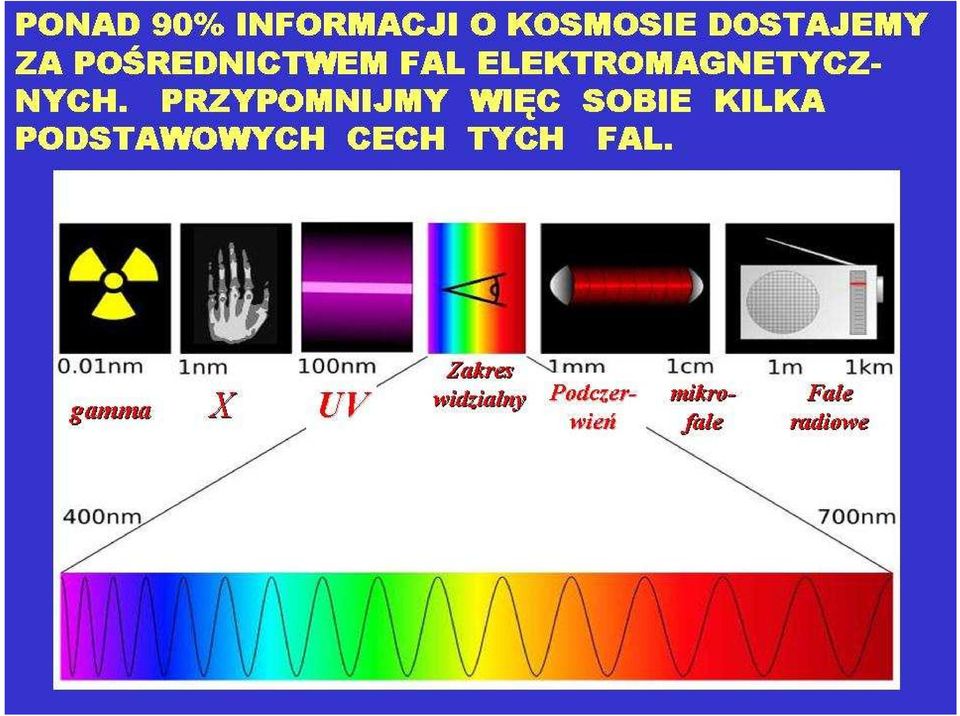 PONAD 90% INFORMACJI O KOSMOSIE DOSTAJEMY ZA POŚREDNICTWEM FAL ELEKTROMAGNETYCZNYCH. PRZYPOMNIJMY WIĘC SOBIE KILKA PODSTAWOWYCH CECH TYCH FAL.

0.01nm
1nm
100nm
1mm
1cm
1m
1km

gamma
X
UV
Zakres widzialny
Podczerwień
mikrofale
Fale radiowe

400nm
700nm